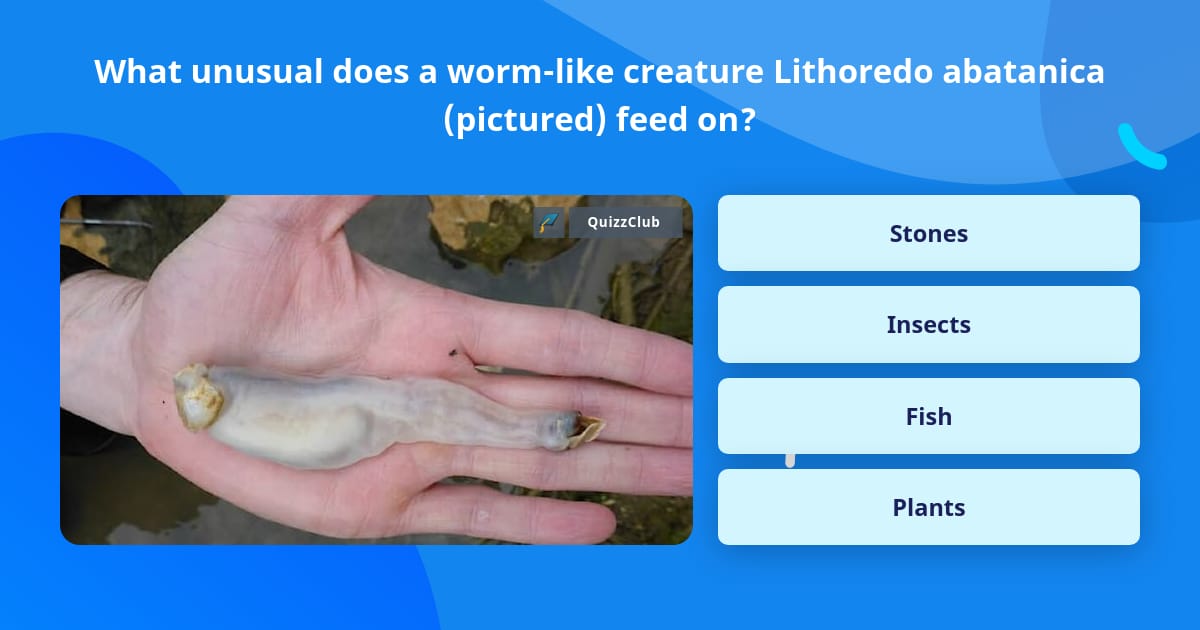 What unusual does a worm-like creature Lithoredo abatanica (pictured) feed on?

QuizzClub

Stones

Insects

Fish

Plants